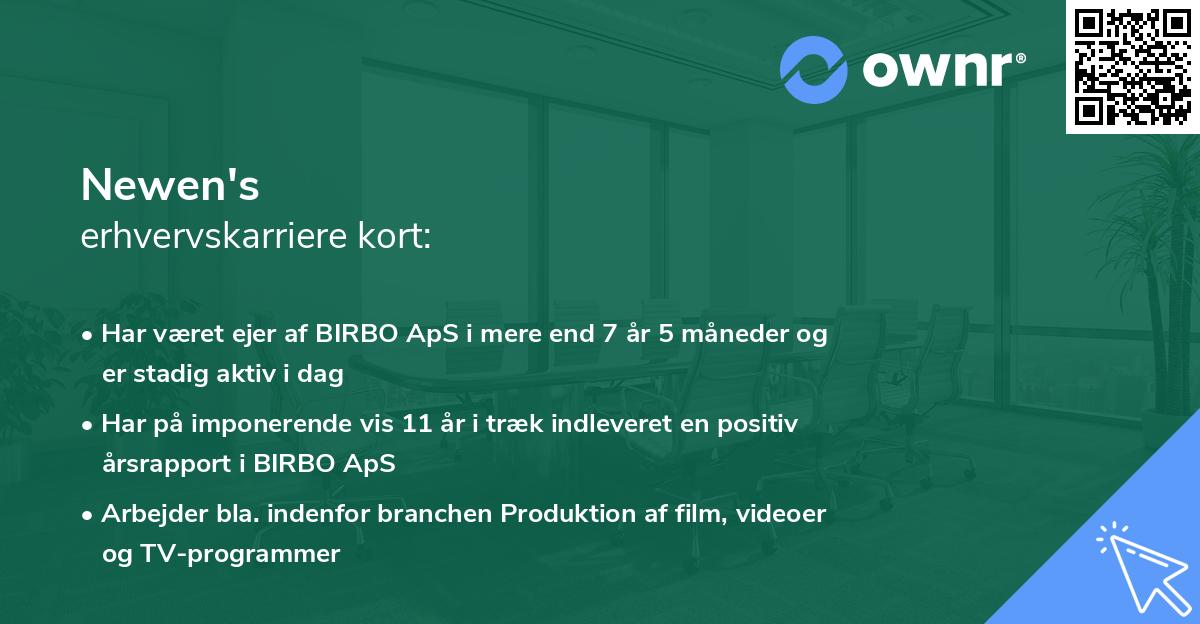 ownr®

Newen's
erhvervskarriere kort:

• Har været ejer af BIRBO ApS i mere end 7 år 5 måneder og er stadig aktiv i dag

• Har på imponerende vis 11 år i træk indleveret en positiv årsrapport i BIRBO ApS

• Arbejder bla. indenfor branchen Produktion af film, videoer og TV-programmer